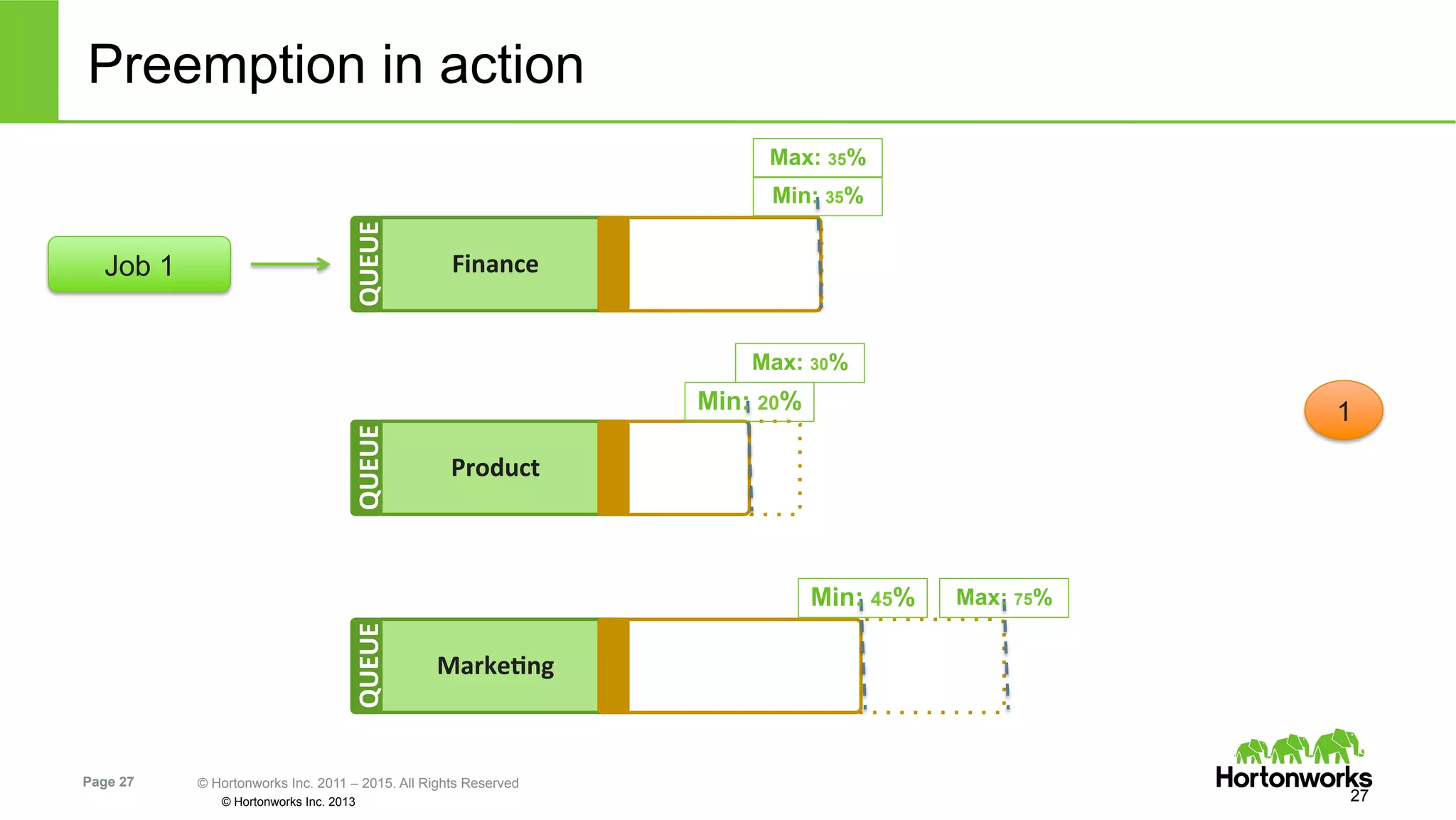 Preemption in action

Max: 35%

Min: 35%

Job 1

QUEUE

Finance

Max: 30%

Min: 20%

QUEUE

Product

1

Min: 45%

Max: 75%

QUEUE

Marketing

Page 27

© Hortonworks Inc. 2011 – 2015. All Rights Reserved

© Hortonworks Inc. 2013

Hortonworks

27